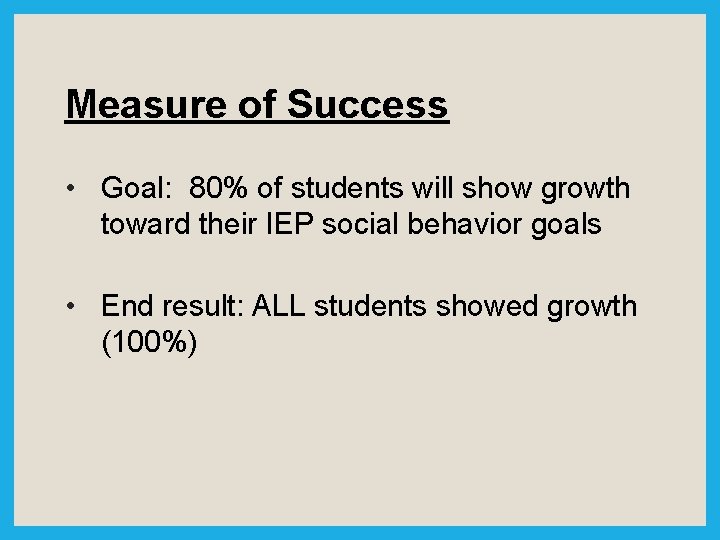 Measure of Success

• Goal: 80% of students will show growth toward their IEP social behavior goals

• End result: ALL students showed growth (100%)